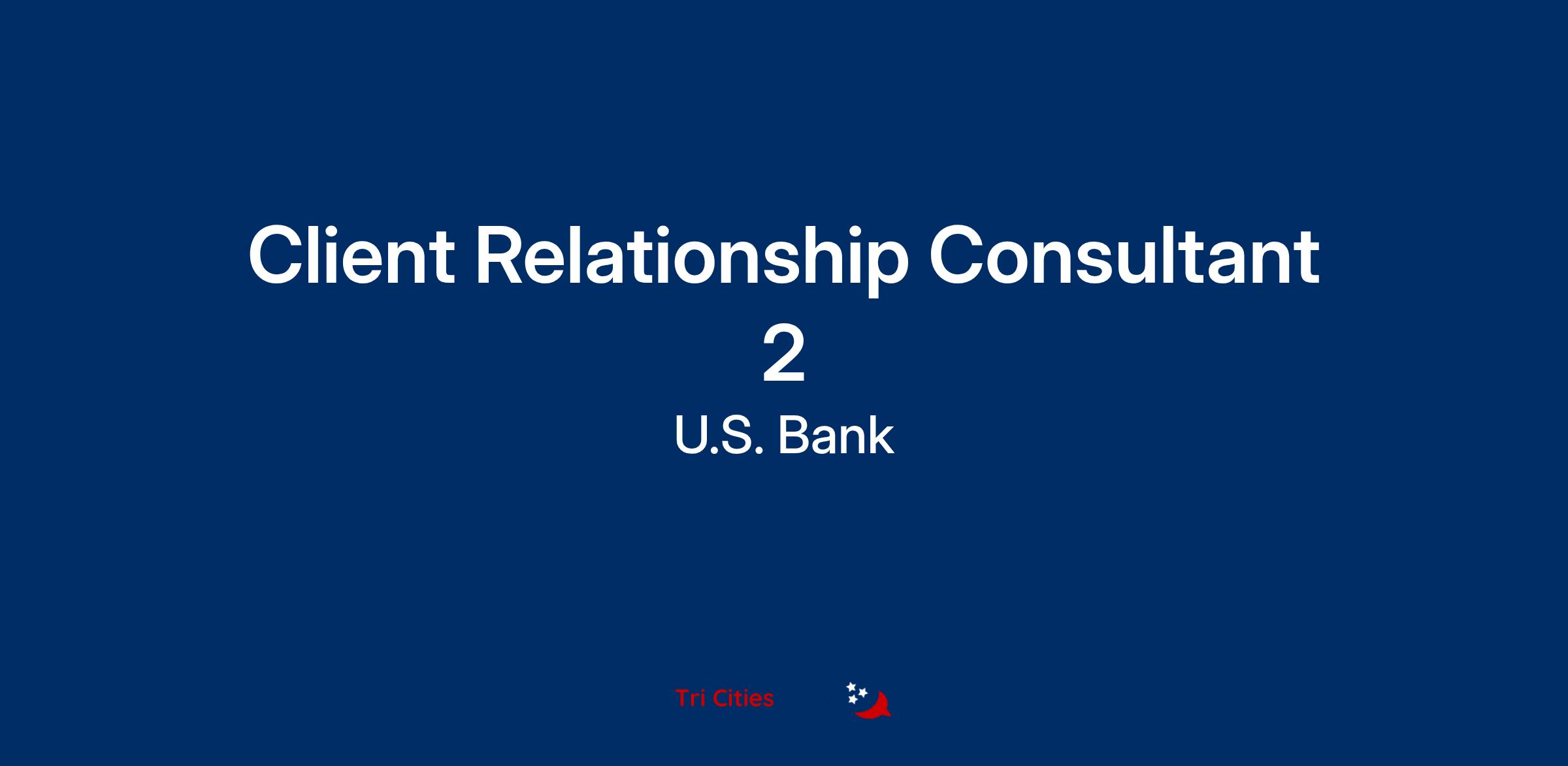 Client Relationship Consultant 2

U.S. Bank

Tri Cities